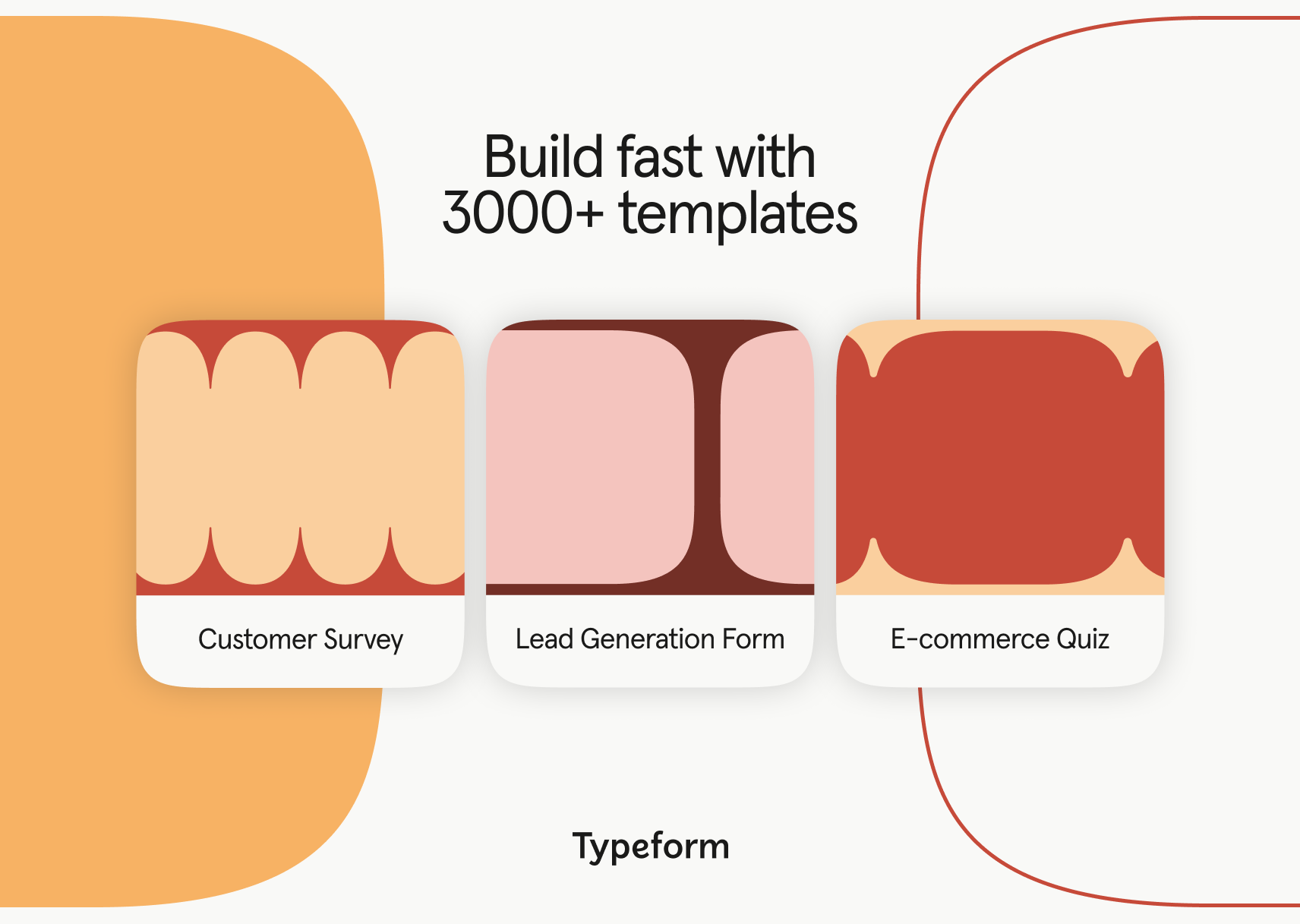 Build fast with 3000+ templates

Customer Survey

Lead Generation Form

E-commerce Quiz

Typeform